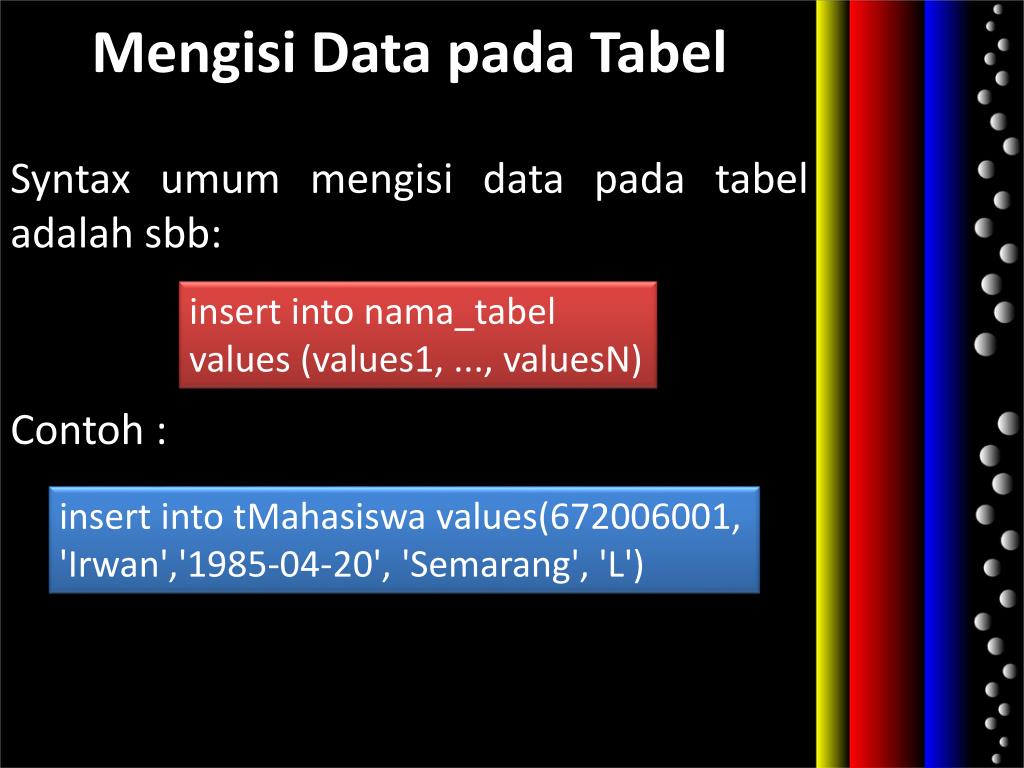 Mengisi Data pada Tabel

Syntax umum mengisi data pada tabel adalah sbb:

insert into nama_tabel
values (values1, ..., valuesN)

Contoh :

insert into tMahasiswa values(672006001, 'Irwan','1985-04-20', 'Semarang', 'L')